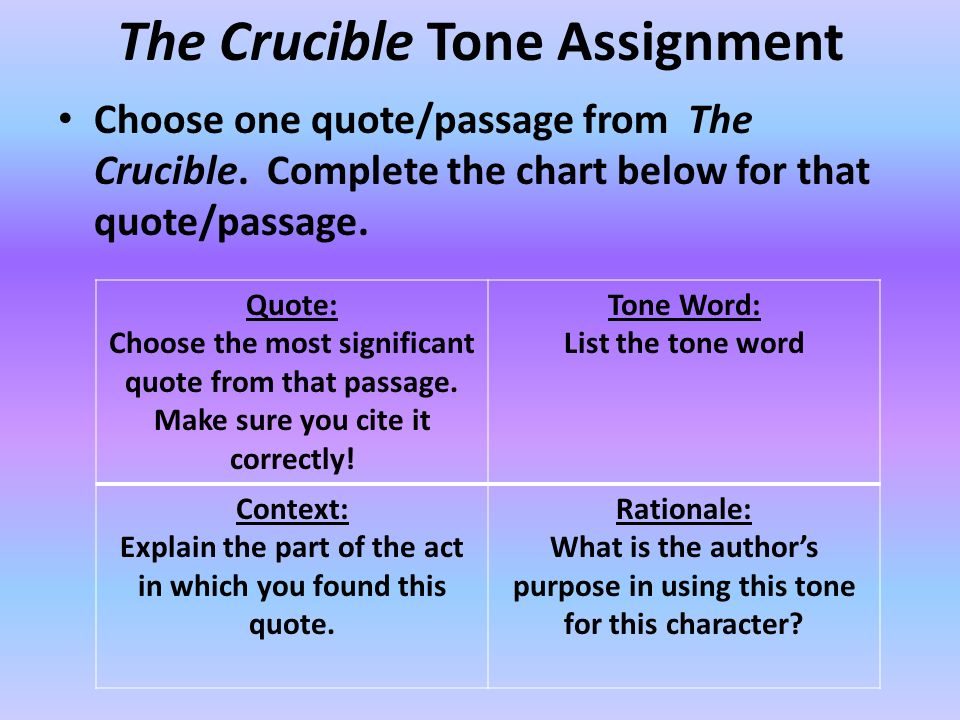 The Crucible Tone Assignment

• Choose one quote/passage from The Crucible. Complete the chart below for that quote/passage.

| Quote: Choose the most significant quote from that passage. Make sure you cite it correctly! | Tone Word: List the tone word |
|---|---|
| Context: Explain the part of the act in which you found this quote. | Rationale: What is the author's purpose in using this tone for this character? |